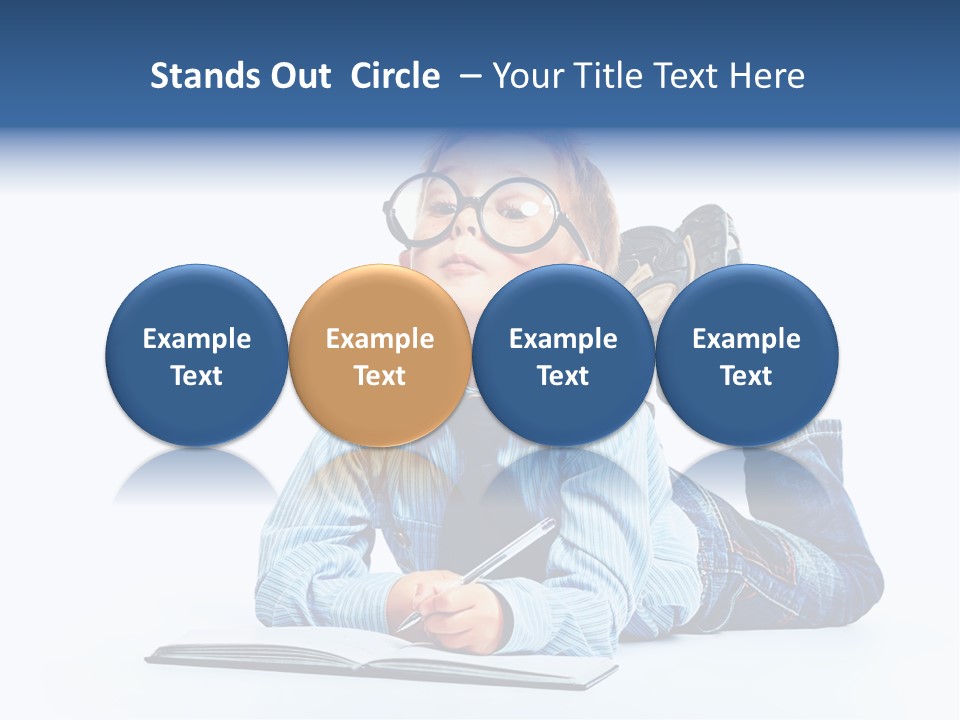 Stands Out Circle – Your Title Text Here

Example Text

Example Text

Example Text

Example Text